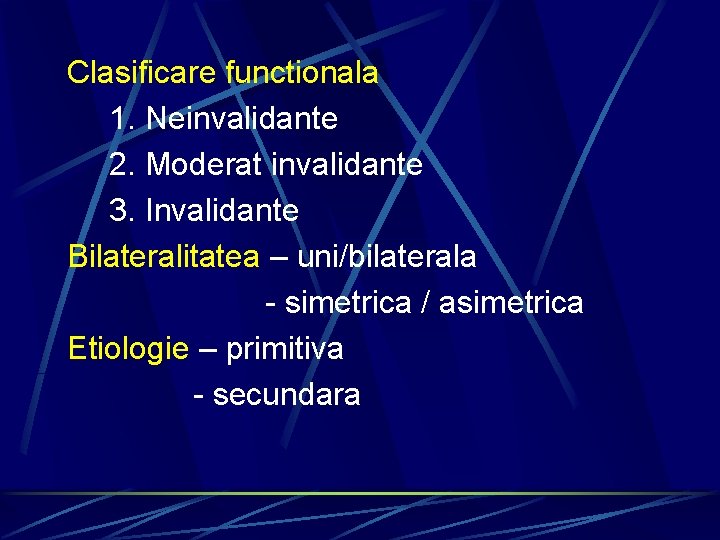 Clasificare functionala

1. Neinvalidante

2. Moderat invalidante

3. Invalidante

Bilateralitatea – uni/bilaterala

- simetrica / asimetrica

Etiologie – primitiva

- secundara